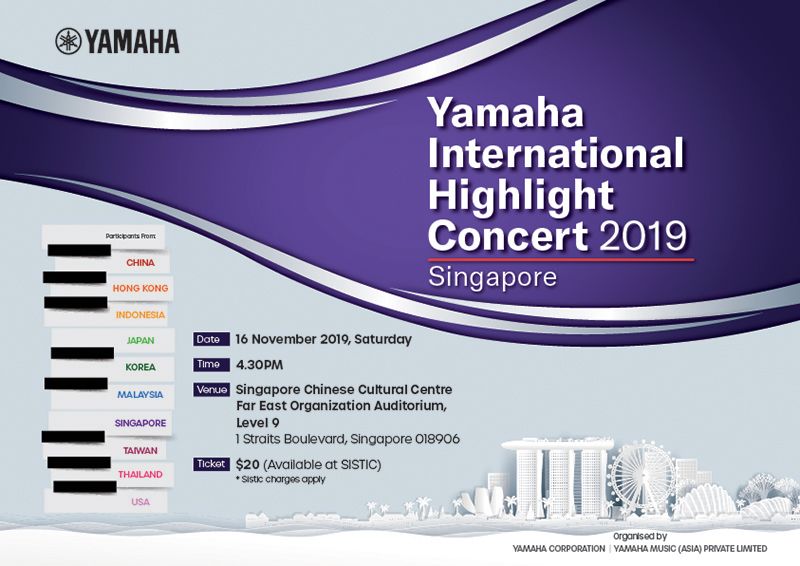 YAMAHA

Yamaha International Highlight Concert 2019
Singapore

Participants From:
CHINA
HONG KONG
INDONESIA
JAPAN
KOREA
MALAYSIA
SINGAPORE
TAIWAN
THAILAND
USA

Date 16 November 2019, Saturday

Time 4.30PM

Venue Singapore Chinese Cultural Centre
Far East Organization Auditorium,
Level 9
1 Straits Boulevard, Singapore 018906

Ticket $20 (Available at SISTIC)
* Sistic charges apply

Organised by
YAMAHA CORPORATION | YAMAHA MUSIC (ASIA) PRIVATE LIMITED